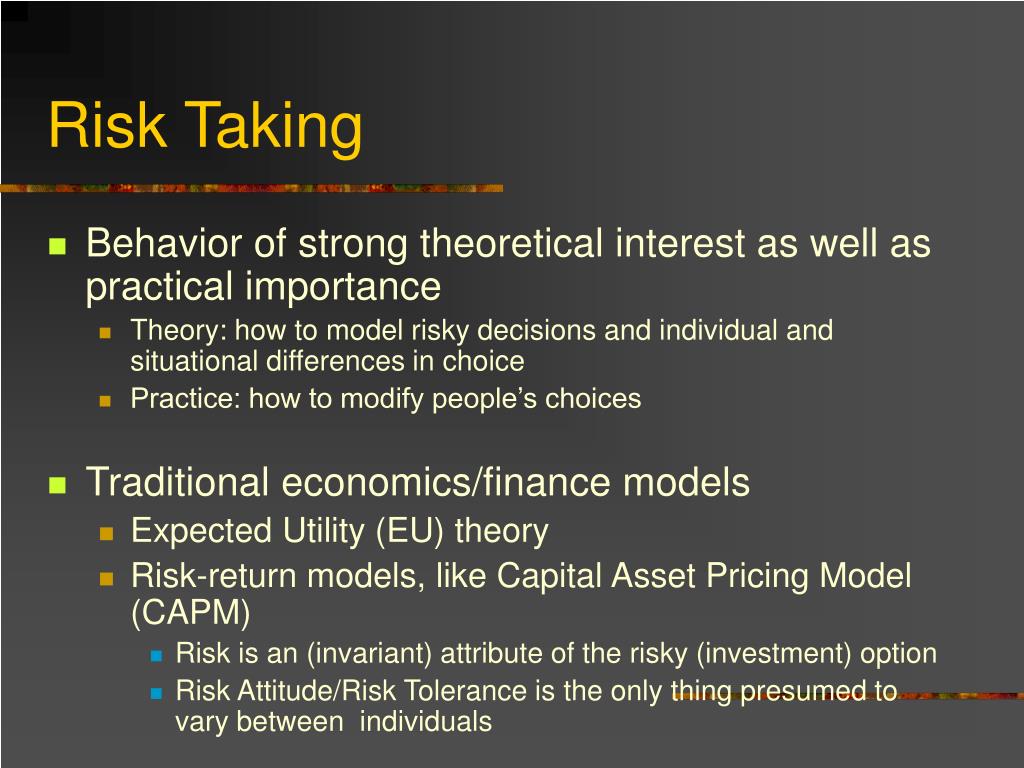 Risk Taking

Behavior of strong theoretical interest as well as practical importance

Theory: how to model risky decisions and individual and situational differences in choice

Practice: how to modify people’s choices

Traditional economics/finance models

Expected Utility (EU) theory

Risk-return models, like Capital Asset Pricing Model (CAPM)

Risk is an (invariant) attribute of the risky (investment) option

Risk Attitude/Risk Tolerance is the only thing presumed to vary between individuals